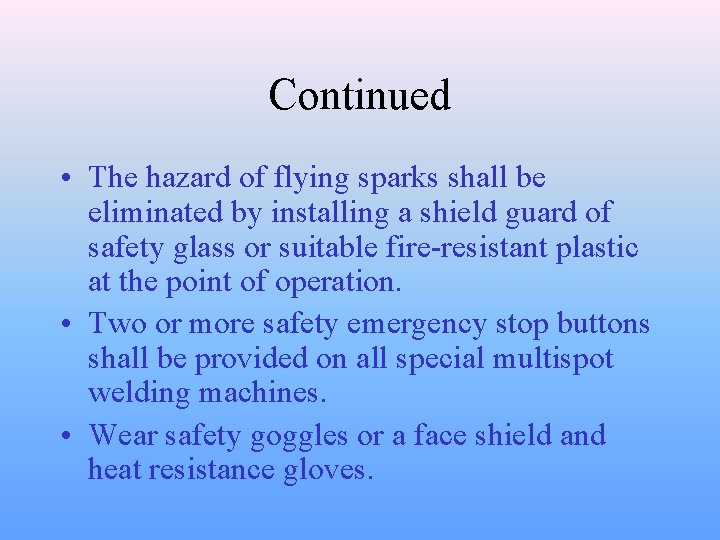 Continued

• The hazard of flying sparks shall be eliminated by installing a shield guard of safety glass or suitable fire-resistant plastic at the point of operation.

• Two or more safety emergency stop buttons shall be provided on all special multispot welding machines.

• Wear safety goggles or a face shield and heat resistance gloves.